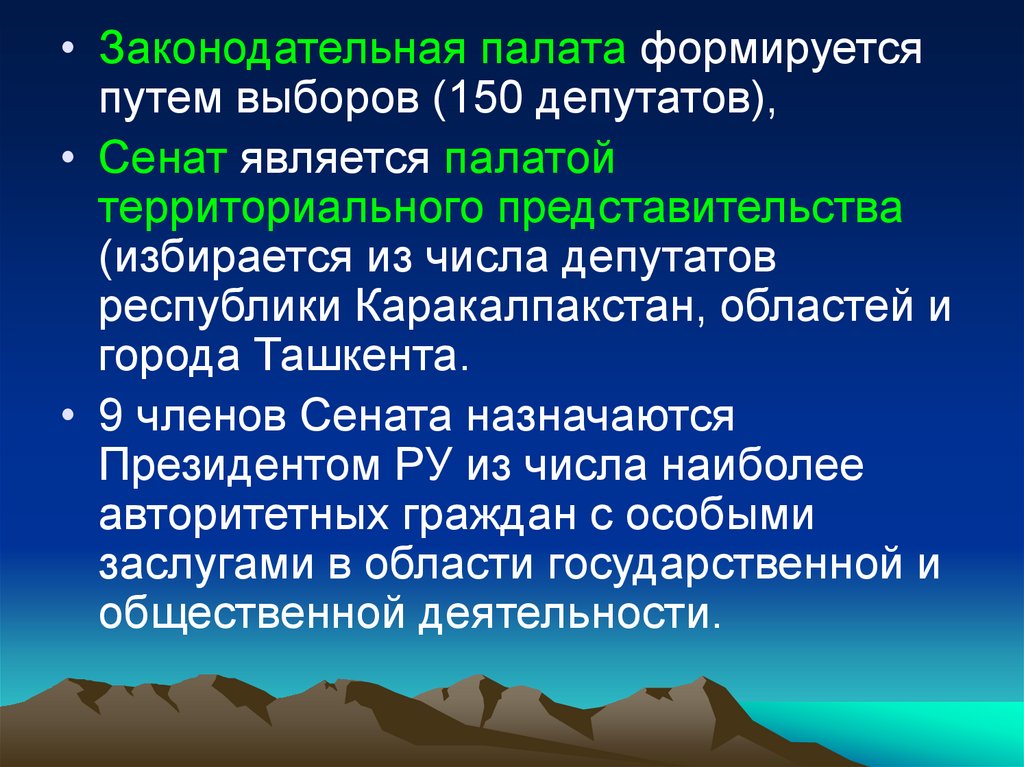 • Законодательная палата формируется путем выборов (150 депутатов),

• Сенат является палатой территориального представительства (избирается из числа депутатов республики Каракалпакстан, областей и города Ташкента.

• 9 членов Сената назначаются Президентом РУ из числа наиболее авторитетных граждан с особыми заслугами в области государственной и общественной деятельности.